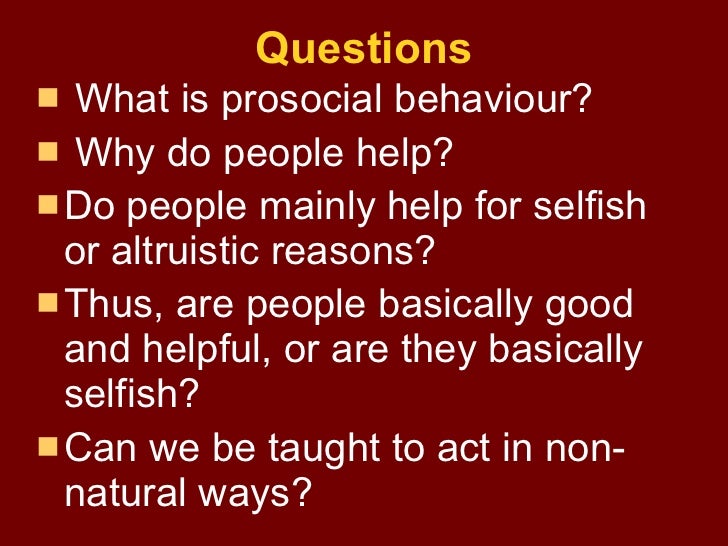 Questions

- What is prosocial behaviour?
- Why do people help?
- Do people mainly help for selfish or altruistic reasons?
- Thus, are people basically good and helpful, or are they basically selfish?
- Can we be taught to act in non-natural ways?